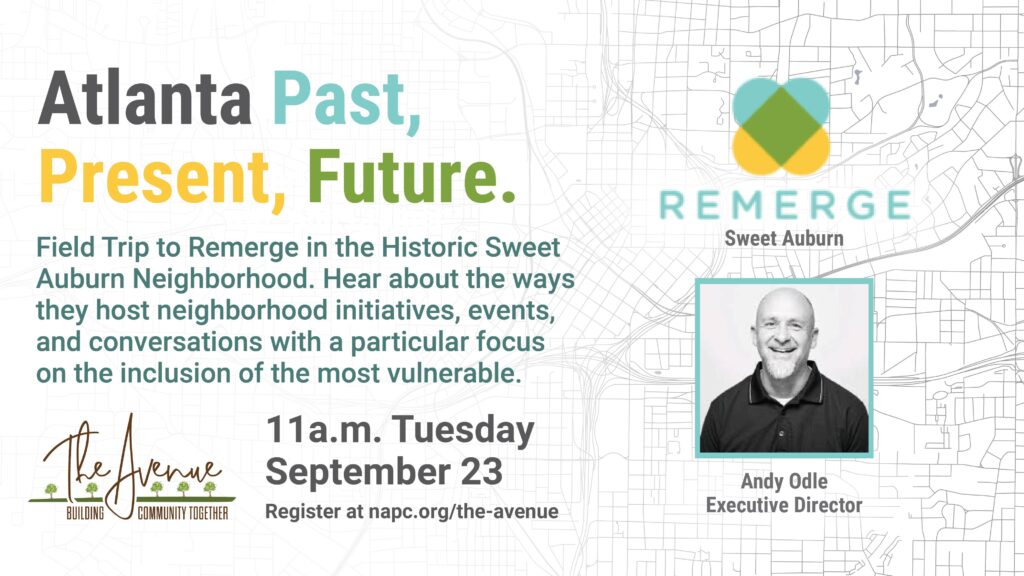 Atlanta Past, Present, Future.

Field Trip to Remerge in the Historic Sweet Auburn Neighborhood. Hear about the ways they host neighborhood initiatives, events, and conversations with a particular focus on the inclusion of the most vulnerable.

The Avenue
BUILDING COMMUNITY TOGETHER

11a.m. Tuesday
September 23

Register at napc.org/the-avenue

REMERGE
Sweet Auburn

Andy Odle
Executive Director